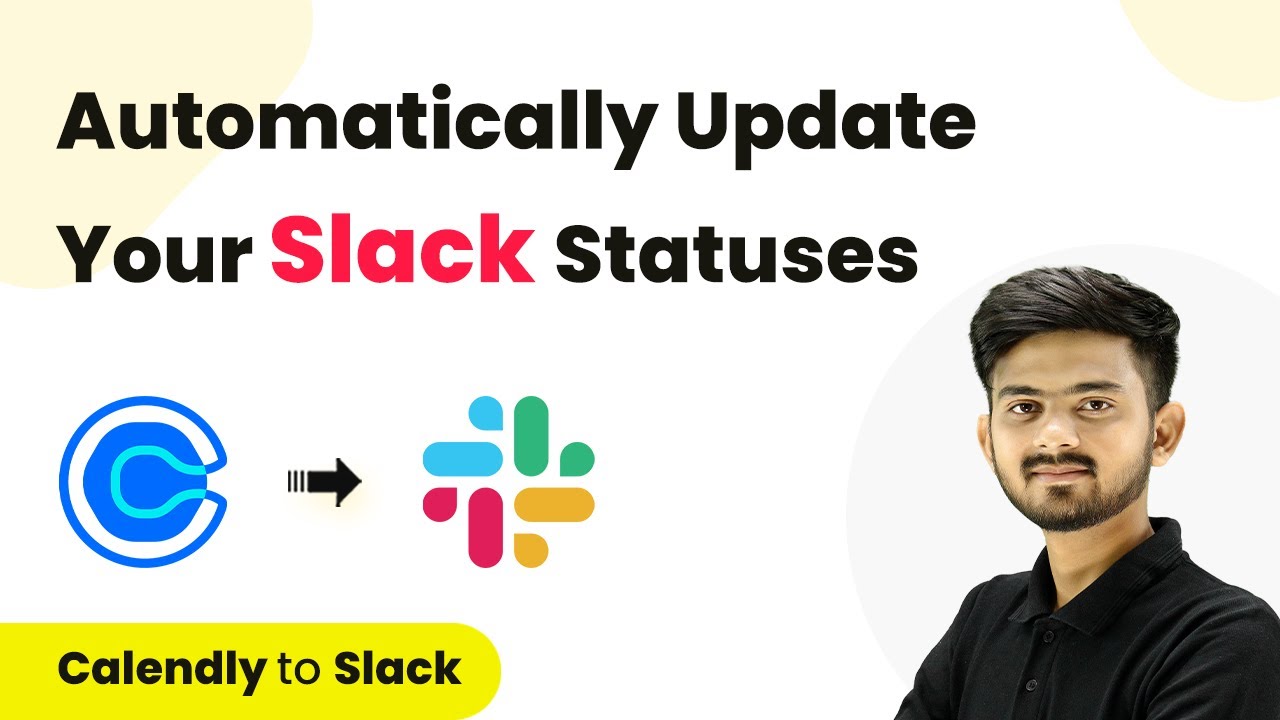 Automatically Update Your Slack Statuses

Calendly to Slack